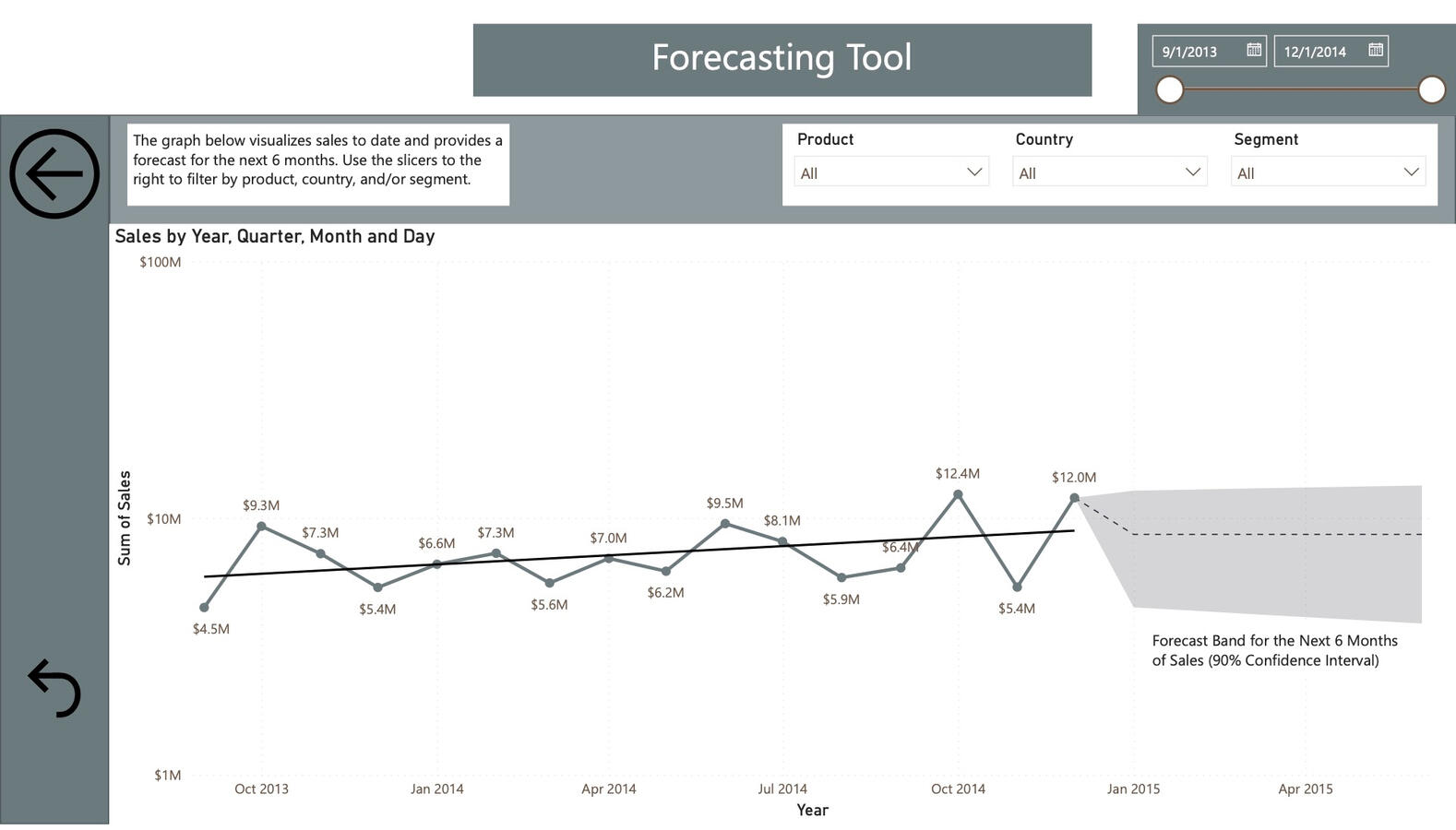 Forecasting Tool

9/1/2013 12/1/2014

The graph below visualizes sales to date and provides a forecast for the next 6 months. Use the slicers to the right to filter by product, country, and/or segment.

Product
All

Country
All

Segment
All

Sales by Year, Quarter, Month and Day

$100M
$10M
$1M

Sum of Sales

$4.5M
$9.3M
$7.3M
$5.4M
$6.6M
$7.3M
$5.6M
$7.0M
$6.2M
$9.5M
$8.1M
$5.9M
$6.4M
$12.4M
$5.4M
$12.0M

Forecast Band for the Next 6 Months of Sales (90% Confidence Interval)

Oct 2013 Jan 2014 Apr 2014 Jul 2014 Oct 2014 Jan 2015 Apr 2015

Year